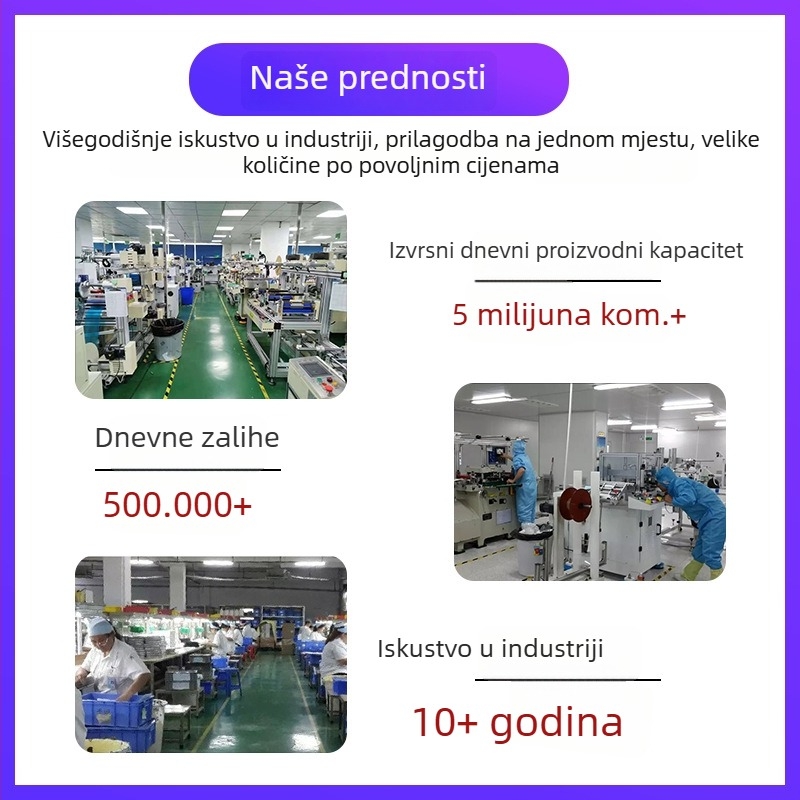 Naše prednosti

Višegodišnje iskustvo u industriji, prilagodba na jednom mjestu, velike količine po povoljnim cijenama

Izvrsni dnevni proizvodni kapacitet

5 milijuna kom.+

Dnevne zalihe

500.000+

Iskustvo u industriji

10+ godina